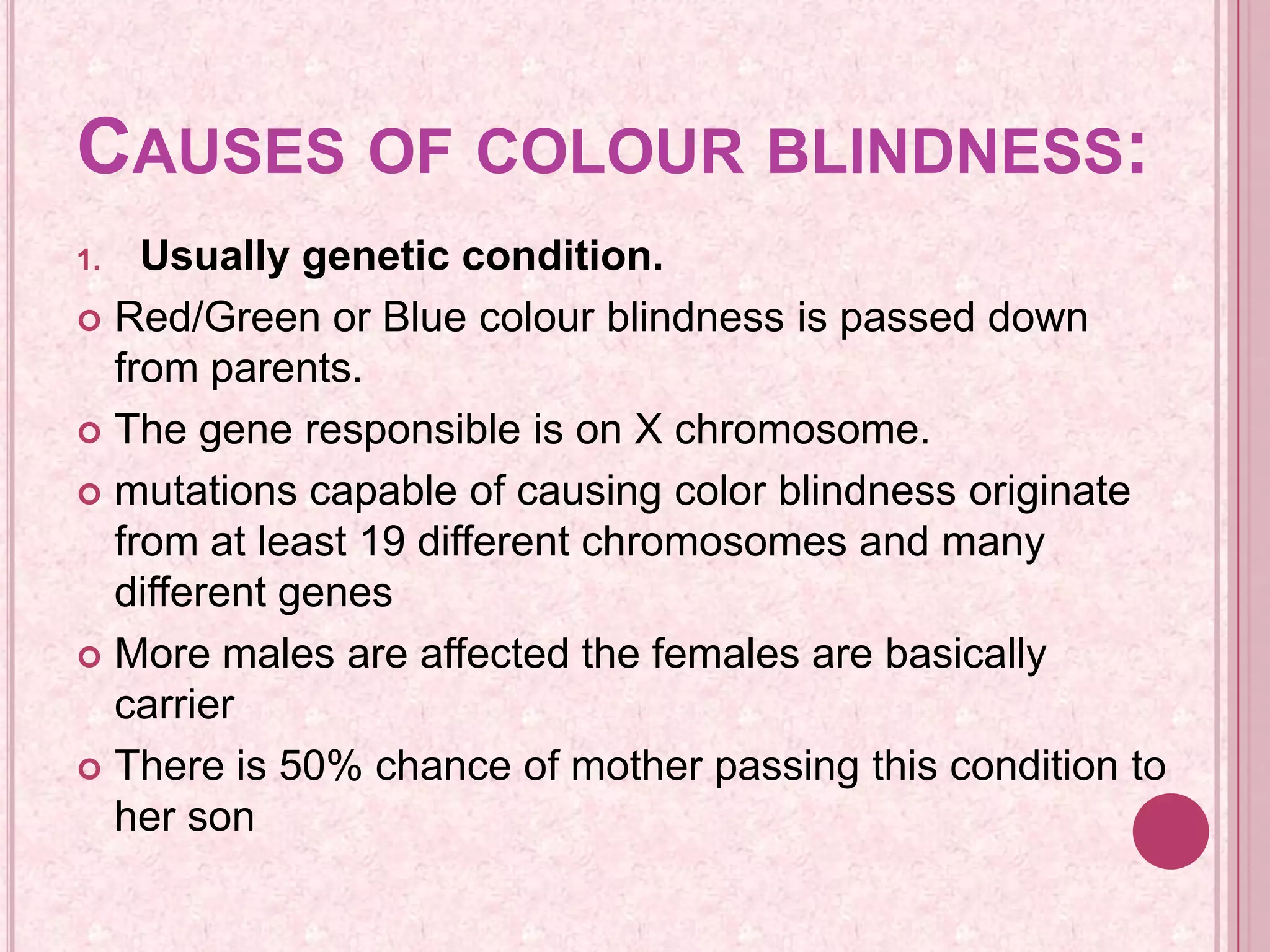 CAUSES OF COLOUR BLINDNESS:

1. Usually genetic condition.

Red/Green or Blue colour blindness is passed down from parents.

The gene responsible is on X chromosome.

mutations capable of causing color blindness originate from at least 19 different chromosomes and many different genes

More males are affected the females are basically carrier

There is 50% chance of mother passing this condition to her son